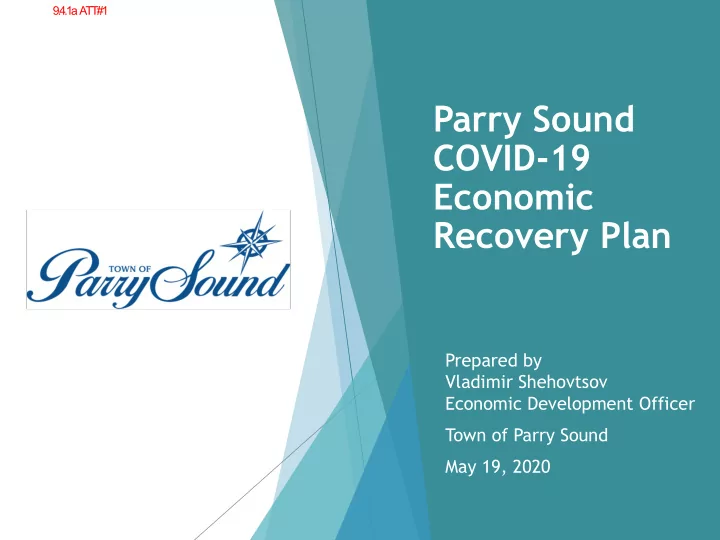 9.4.1a ATT#1

TOWN OF
Parry Sound

Parry Sound COVID-19 Economic Recovery Plan

Prepared by
Vladimir Shehovtsov
Economic Development Officer

Town of Parry Sound

May 19, 2020